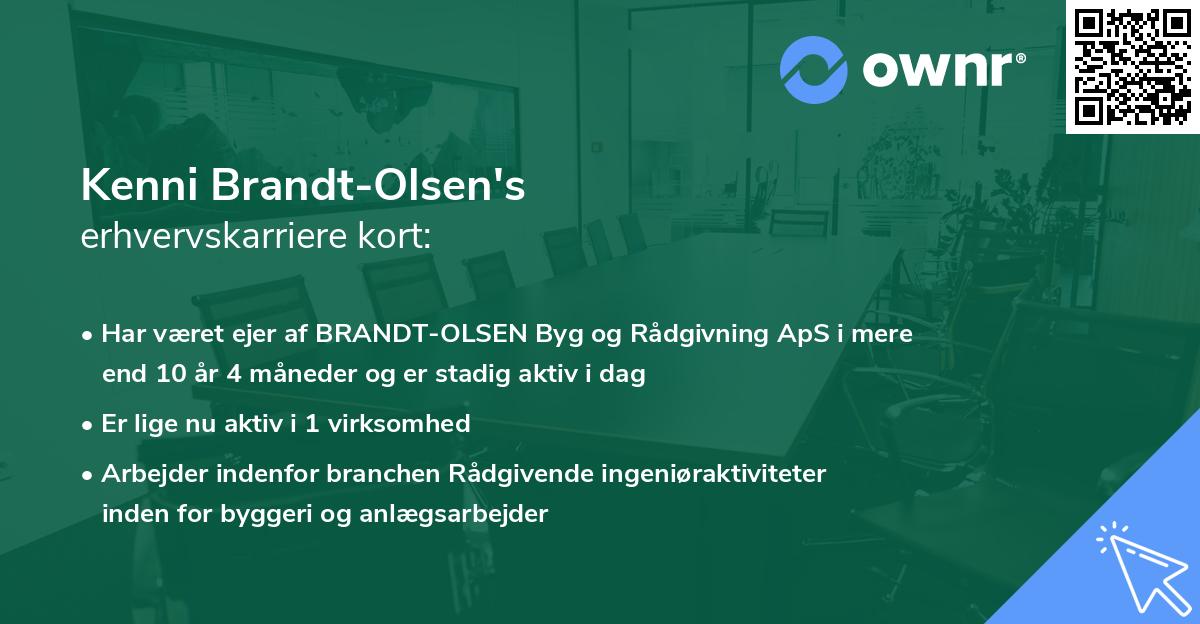 ownr®

Kenni Brandt-Olsen's
erhvervskarriere kort:

• Har været ejer af BRANDT-OLSEN Byg og Rådgivning ApS i mere end 10 år 4 måneder og er stadig aktiv i dag

• Er lige nu aktiv i 1 virksomhed

• Arbejder indenfor branchen Rådgivende ingeniøraktiviteter inden for byggeri og anlægsarbejder